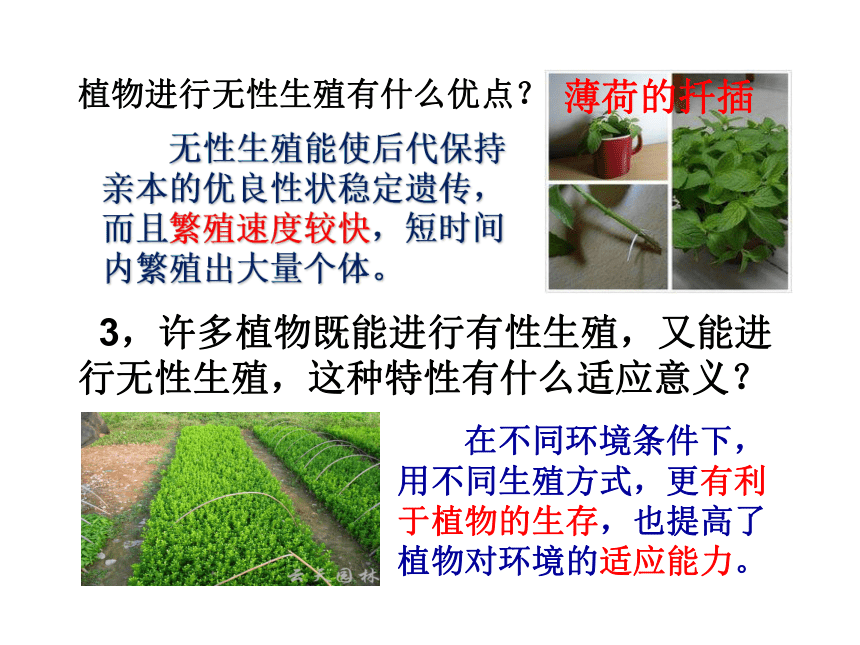 植物进行无性生殖有什么优点？

薄荷的扦插

无性生殖能使后代保持亲本的优良性状稳定遗传，而且繁殖速度较快，短时间内繁殖出大量个体。

3，许多植物既能进行有性生殖，又能进行无性生殖，这种特性有什么适应意义？

云天园林

在不同环境条件下，用不同生殖方式，更有利于植物的生存，也提高了植物对环境的适应能力。